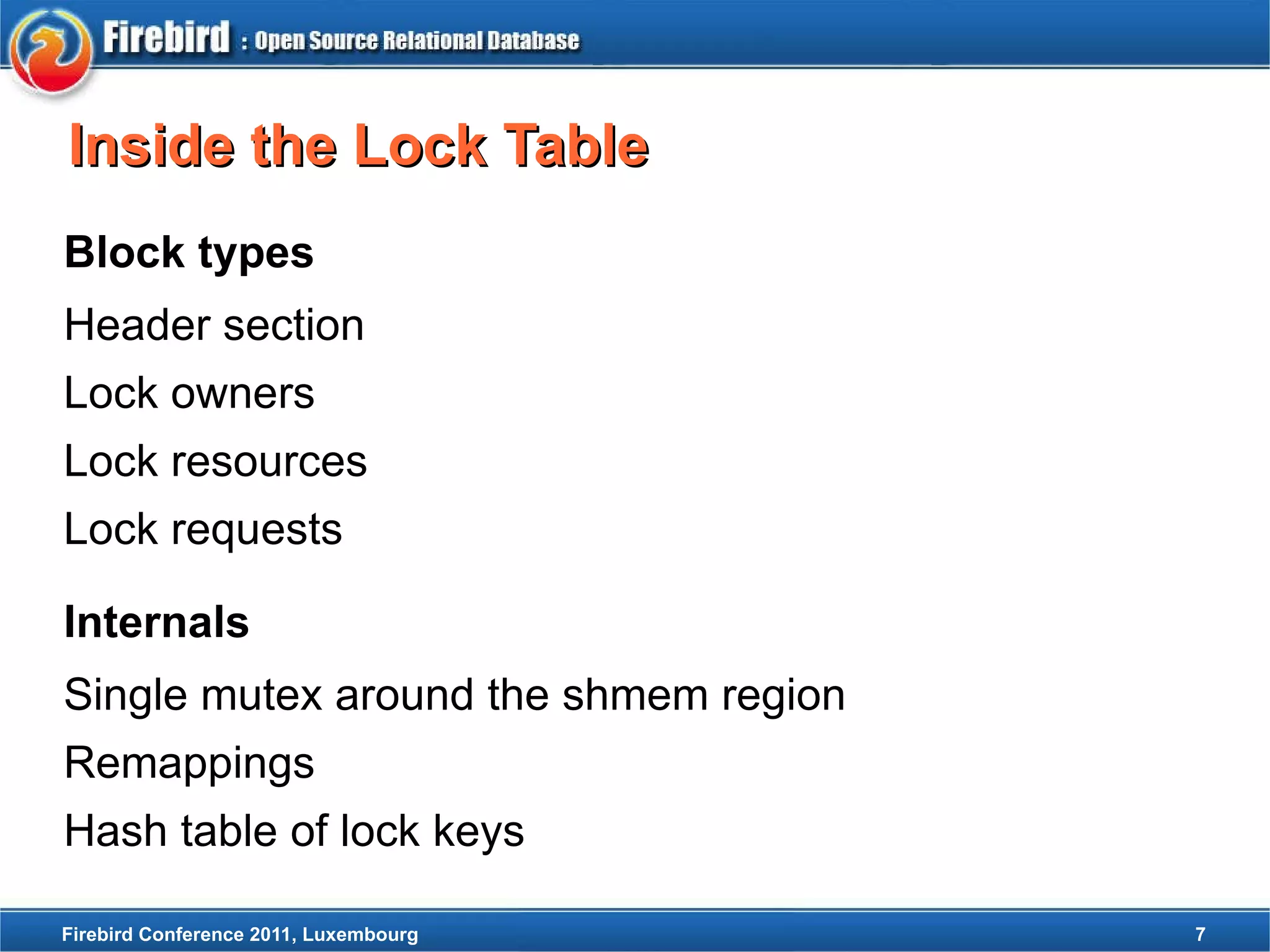 Firebird : Open Source Relational Database

Inside the Lock Table

Block types

Header section

Lock owners

Lock resources

Lock requests

Internals

Single mutex around the shmem region

Remappings

Hash table of lock keys

Firebird Conference 2011, Luxembourg

7